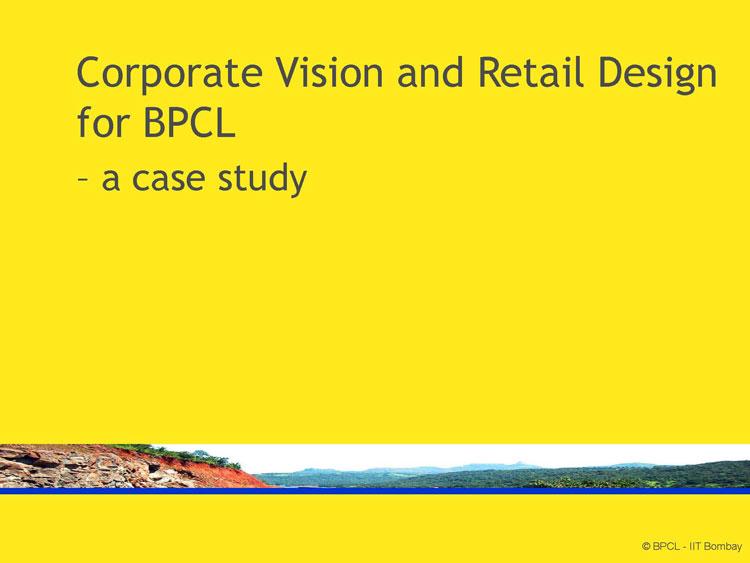 Corporate Vision and Retail Design for BPCL

– a case study

© BPCL - IIT Bombay